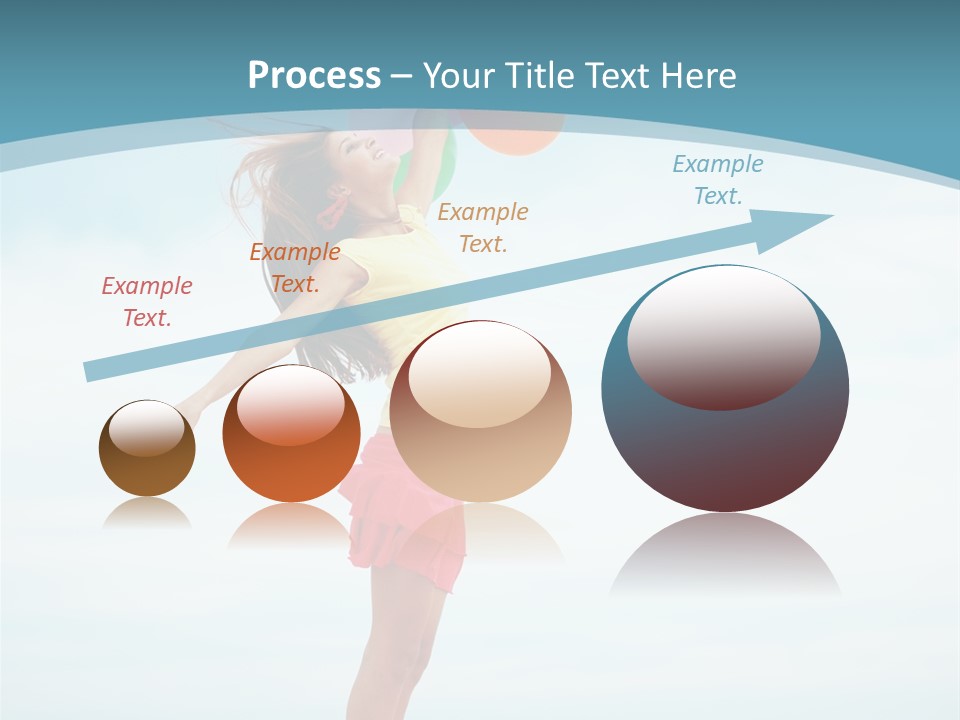 Process – Your Title Text Here

Example Text.

Example Text.

Example Text.

Example Text.